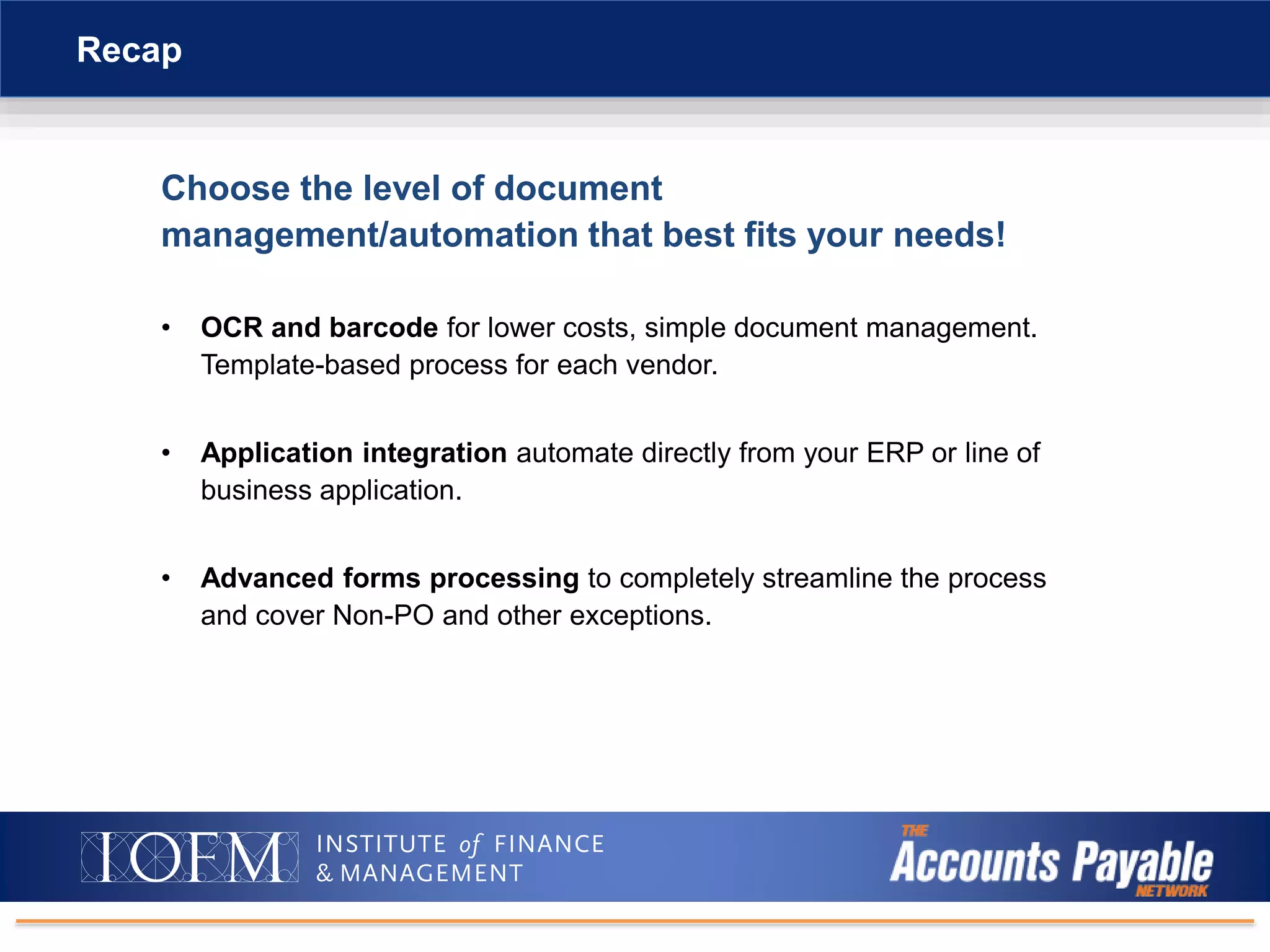 Recap

Choose the level of document management/automation that best fits your needs!

• OCR and barcode for lower costs, simple document management. Template-based process for each vendor.

• Application integration automate directly from your ERP or line of business application.

• Advanced forms processing to completely streamline the process and cover Non-PO and other exceptions.

IOFM INSTITUTE of FINANCE & MANAGEMENT

THE Accounts Payable NETWORK